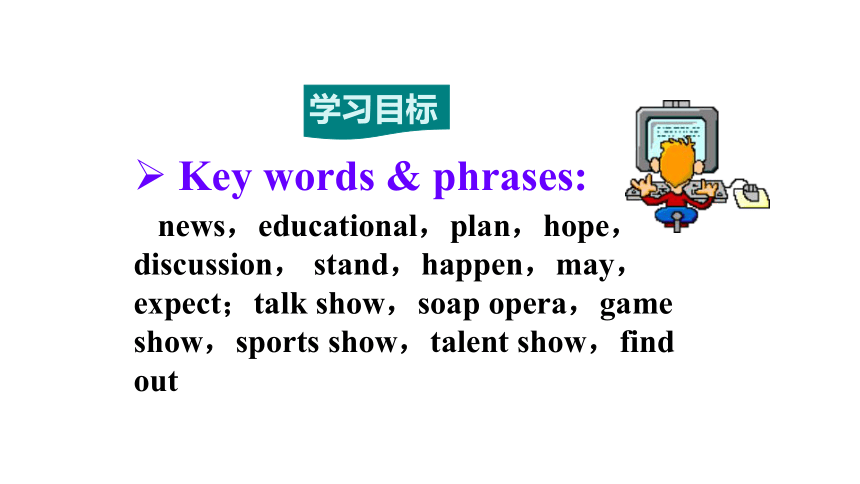 学习目标

➢ Key words & phrases:

news，educational，plan，hope，discussion， stand，happen，may，expect；talk show，soap opera，game show，sports show，talent show，find out